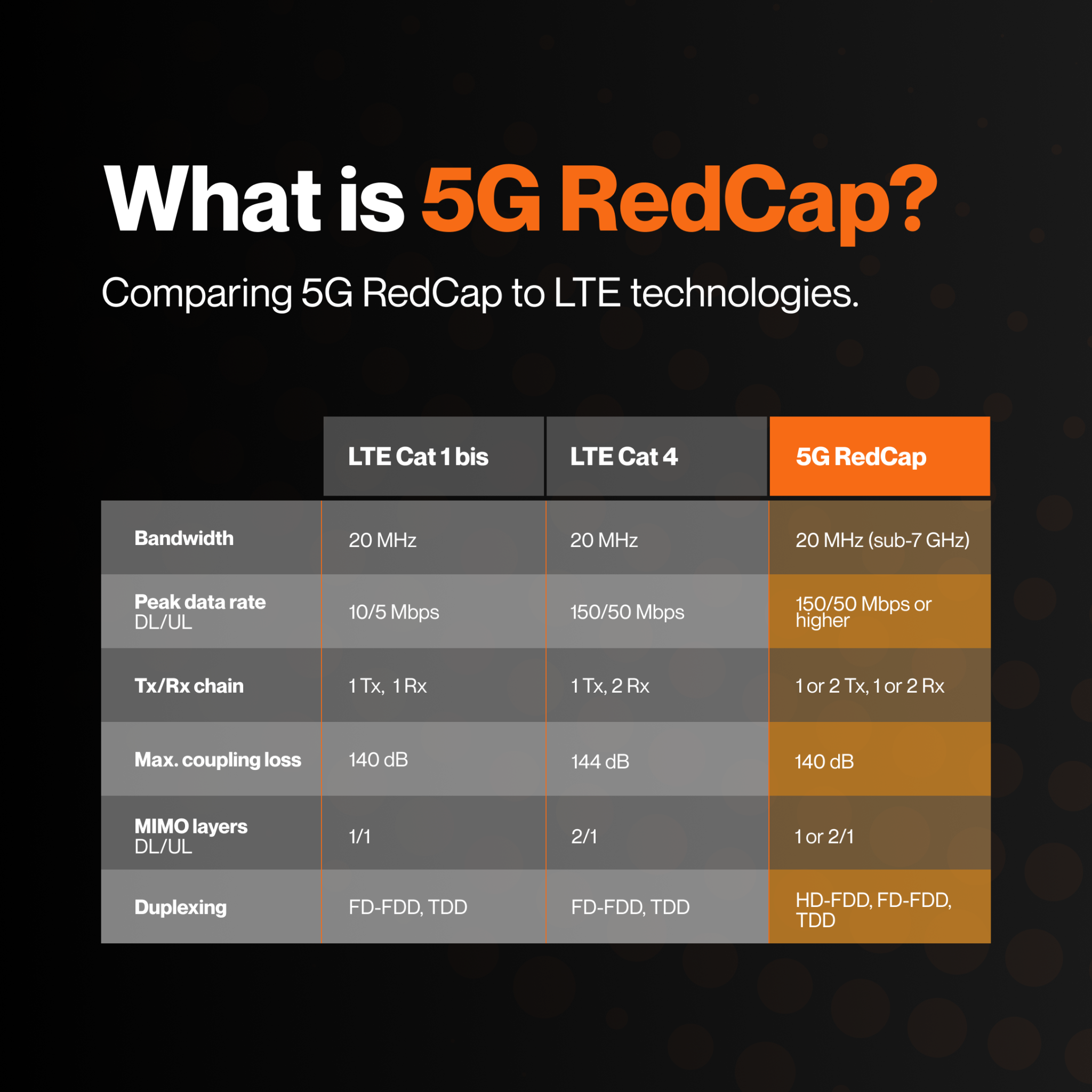 What is 5G RedCap?

Comparing 5G RedCap to LTE technologies.

| | LTE Cat 1 bis | LTE Cat 4 | 5G RedCap |
|---|---|---|---|
| Bandwidth | 20 MHz | 20 MHz | 20 MHz (sub-7 GHz) |
| Peak data rate DL/UL | 10/5 Mbps | 150/50 Mbps | 150/50 Mbps or higher |
| Tx/Rx chain | 1 Tx, 1 Rx | 1 Tx, 2 Rx | 1 or 2 Tx, 1 or 2 Rx |
| Max. coupling loss | 140 dB | 144 dB | 140 dB |
| MIMO layers DL/UL | 1/1 | 2/1 | 1 or 2/1 |
| Duplexing | FD-FDD, TDD | FD-FDD, TDD | HD-FDD, FD-FDD, TDD |